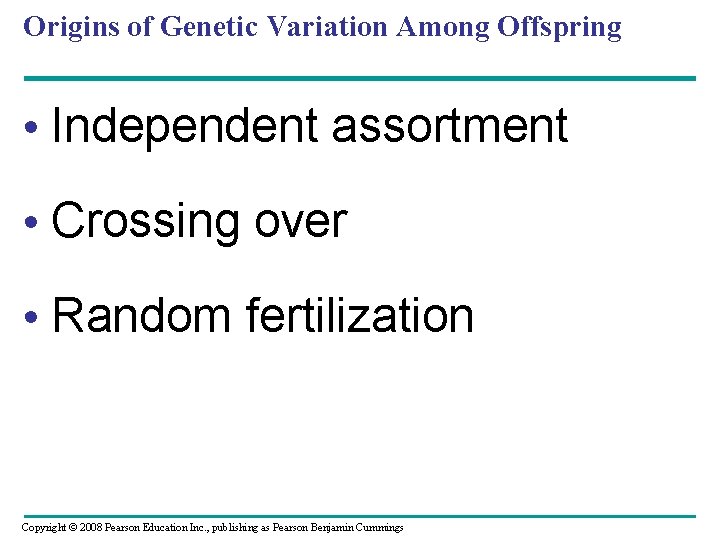 Origins of Genetic Variation Among Offspring

• Independent assortment

• Crossing over

• Random fertilization

Copyright © 2008 Pearson Education Inc., publishing as Pearson Benjamin Cummings